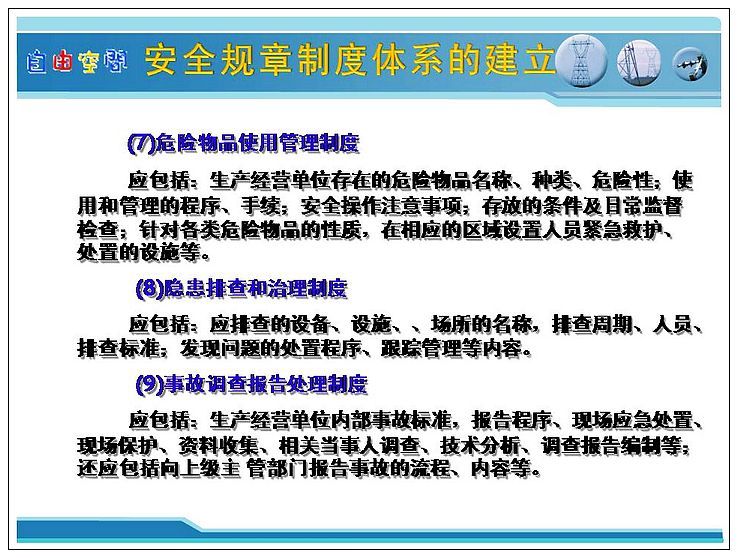 自由空間 安全规章制度体系的建立

(7)危险物品使用管理制度

应包括：生产经营单位存在的危险物品名称、种类、危险性；使用和管理的程序、手续；安全操作注意事项；存放的条件及日常监督检查；针对各类危险物品的性质，在相应的区域设置人员紧急救护、处置的设施等。

(8)隐患排查和治理制度

应包括：应排查的设备、设施、、场所的名称，排查周期、人员、排查标准；发现问题的处置程序、跟踪管理等内容。

(9)事故调查报告处理制度

应包括：生产经营单位内部事故标准，报告程序、现场应急处置、现场保护、资料收集、相关当事人调查、技术分析、调查报告编制等；还应包括向上级主 管部门报告事故的流程、内容等。